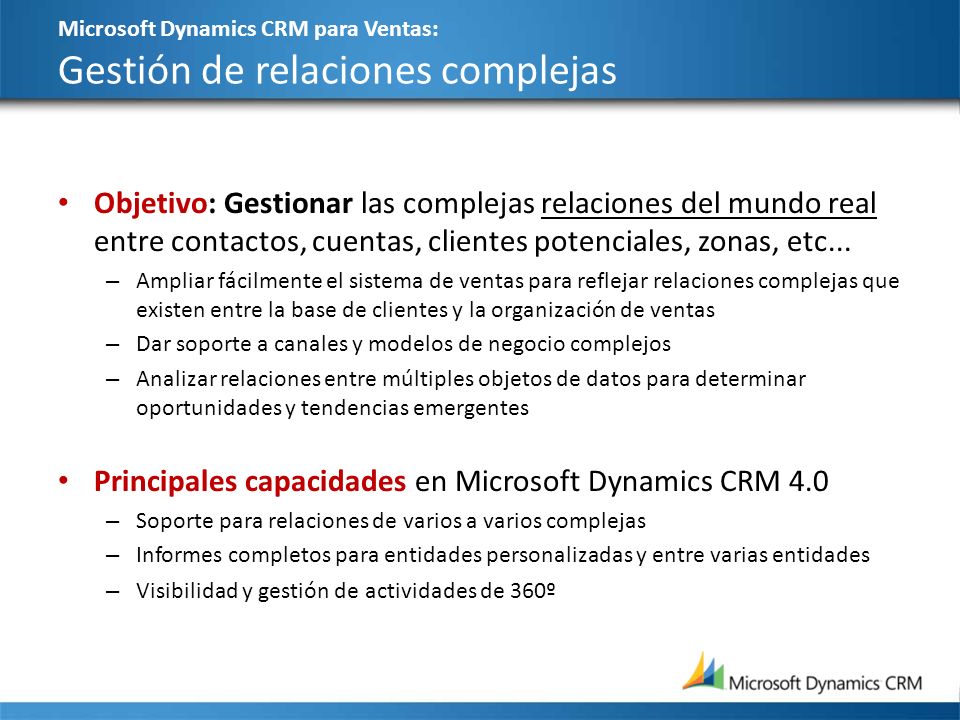 Microsoft Dynamics CRM para Ventas:
Gestión de relaciones complejas

• Objetivo: Gestionar las complejas relaciones del mundo real entre contactos, cuentas, clientes potenciales, zonas, etc...
– Ampliar fácilmente el sistema de ventas para reflejar relaciones complejas que existen entre la base de clientes y la organización de ventas
– Dar soporte a canales y modelos de negocio complejos
– Analizar relaciones entre múltiples objetos de datos para determinar oportunidades y tendencias emergentes

• Principales capacidades en Microsoft Dynamics CRM 4.0
– Soporte para relaciones de varios a varios complejas
– Informes completos para entidades personalizadas y entre varias entidades
– Visibilidad y gestión de actividades de 360º

Microsoft Dynamics CRM